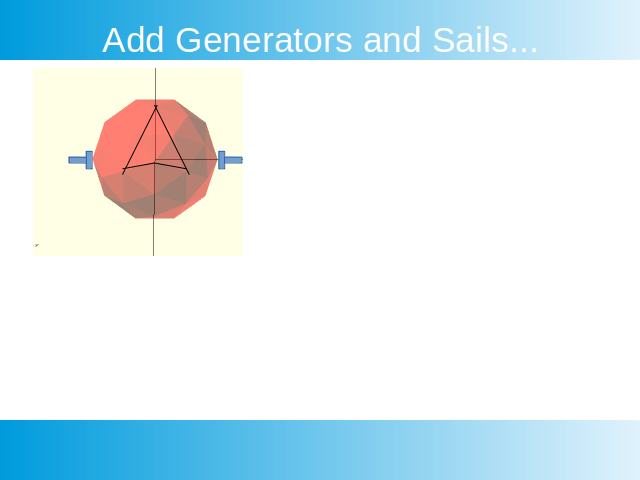 Add Generators and Sails...